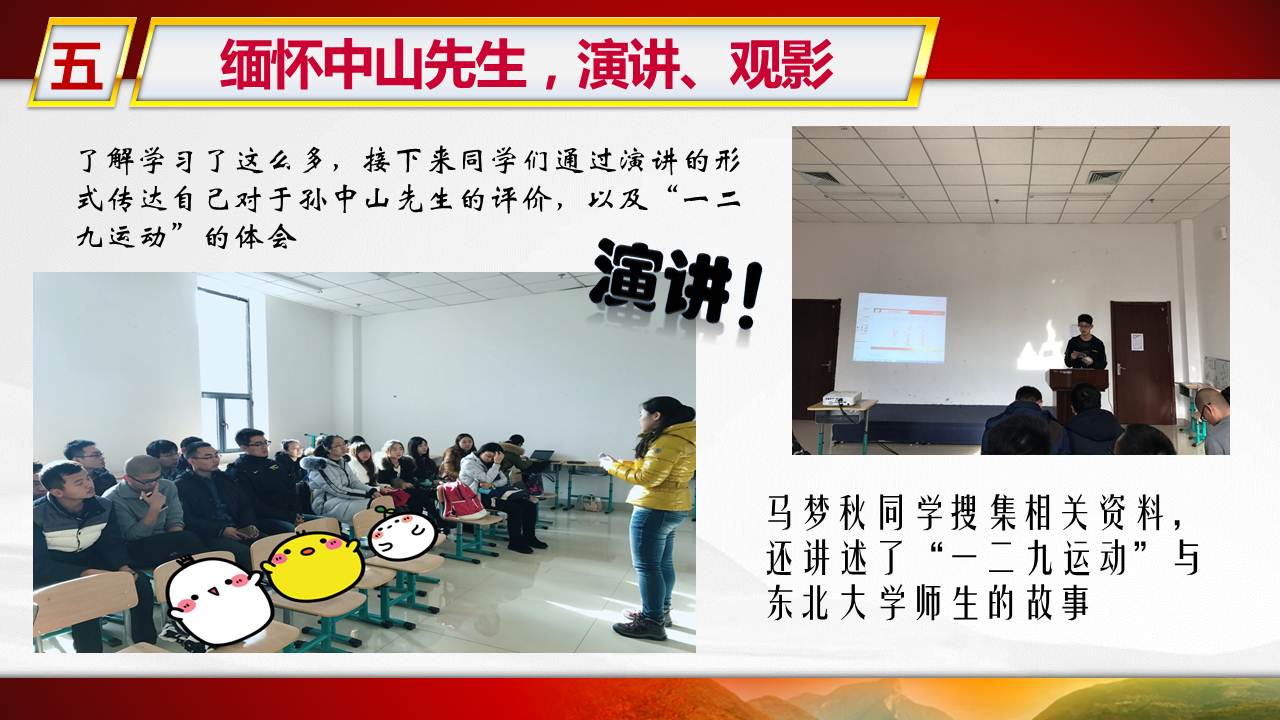 五

缅怀中山先生，演讲、观影

了解学习了这么多，接下来同学们通过演讲的形式传达自己对于孙中山先生的评价，以及“一二九运动”的体会

演讲！

马梦秋同学搜集相关资料，还讲述了“一二九运动”与东北大学师生的故事